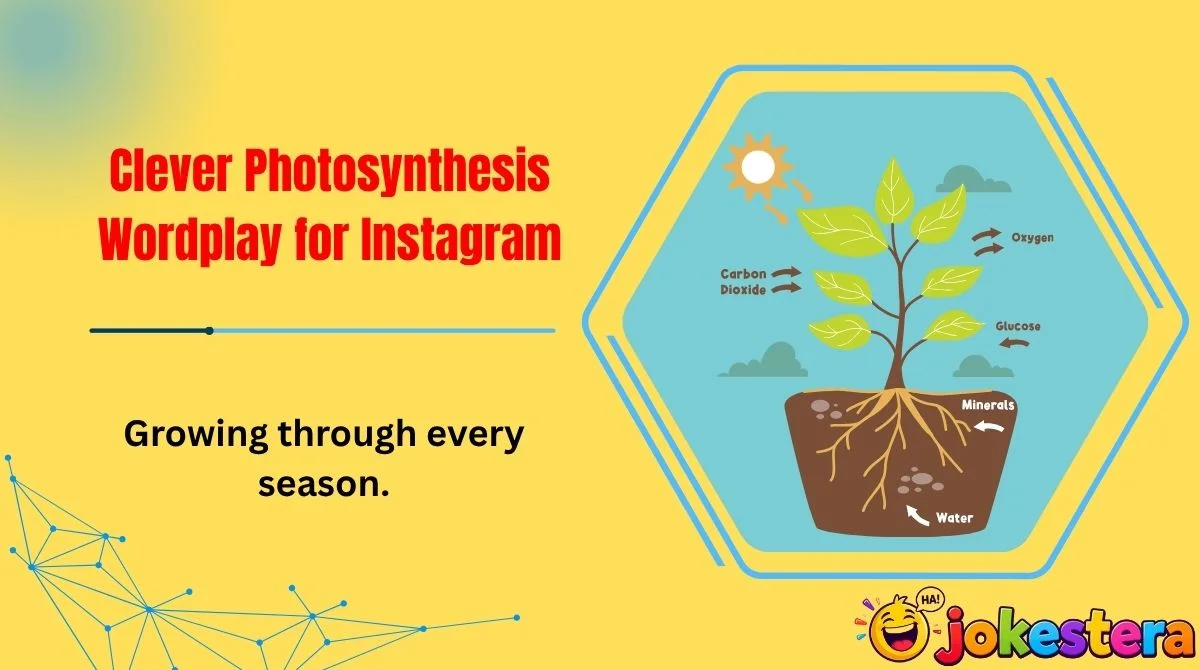 Clever Photosynthesis Wordplay for Instagram

Growing through every season.

Carbon Dioxide

Oxygen

Glucose

Minerals

Water

HA!

jokestera